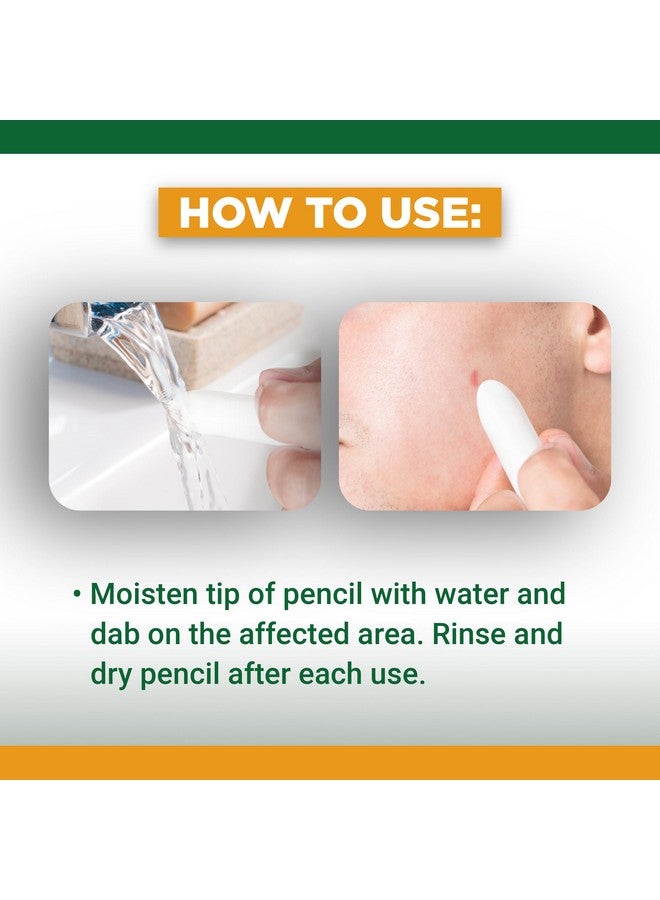 HOW TO USE:

• Moisten tip of pencil with water and dab on the affected area. Rinse and dry pencil after each use.